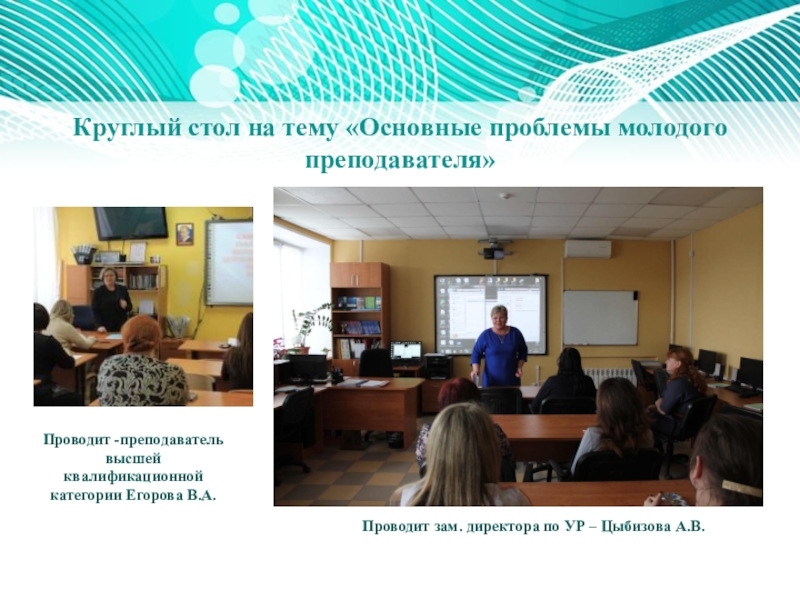 Круглый стол на тему «Основные проблемы молодого преподавателя»

Проводит -преподаватель высшей квалификационной категории Егорова В.А.

Проводит зам. директора по УР – Цыбизова А.В.